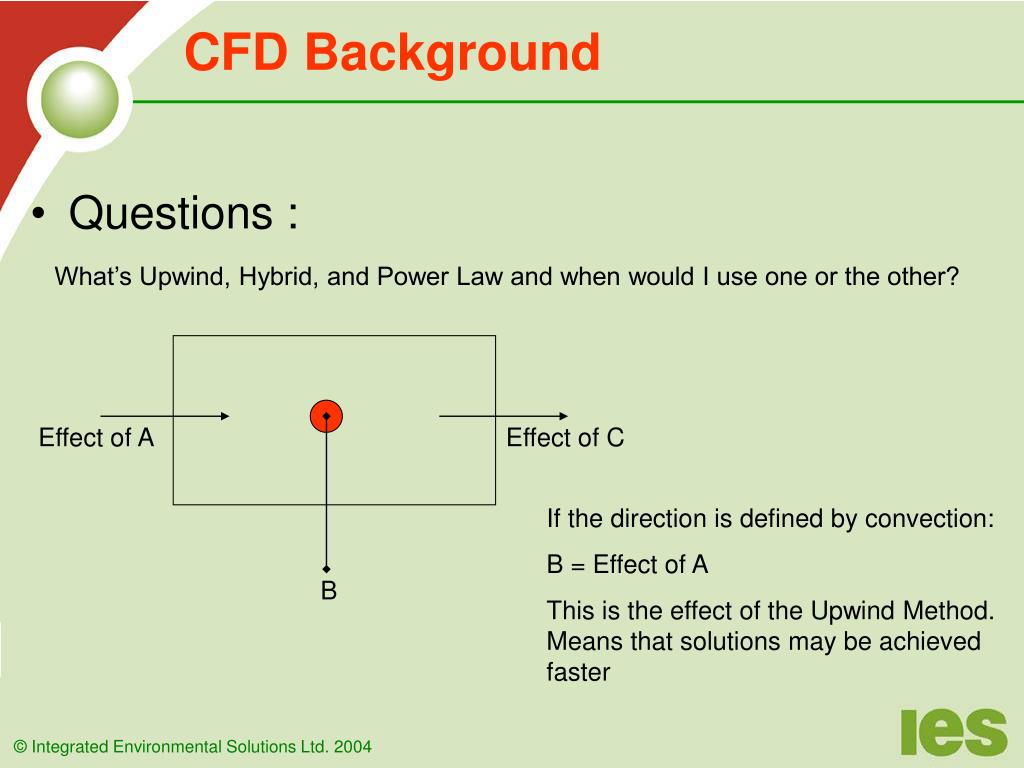 CFD Background

• Questions :

What's Upwind, Hybrid, and Power Law and when would I use one or the other?

Effect of A

Effect of C

B

If the direction is defined by convection:

B = Effect of A

This is the effect of the Upwind Method. Means that solutions may be achieved faster

© Integrated Environmental Solutions Ltd. 2004

ies